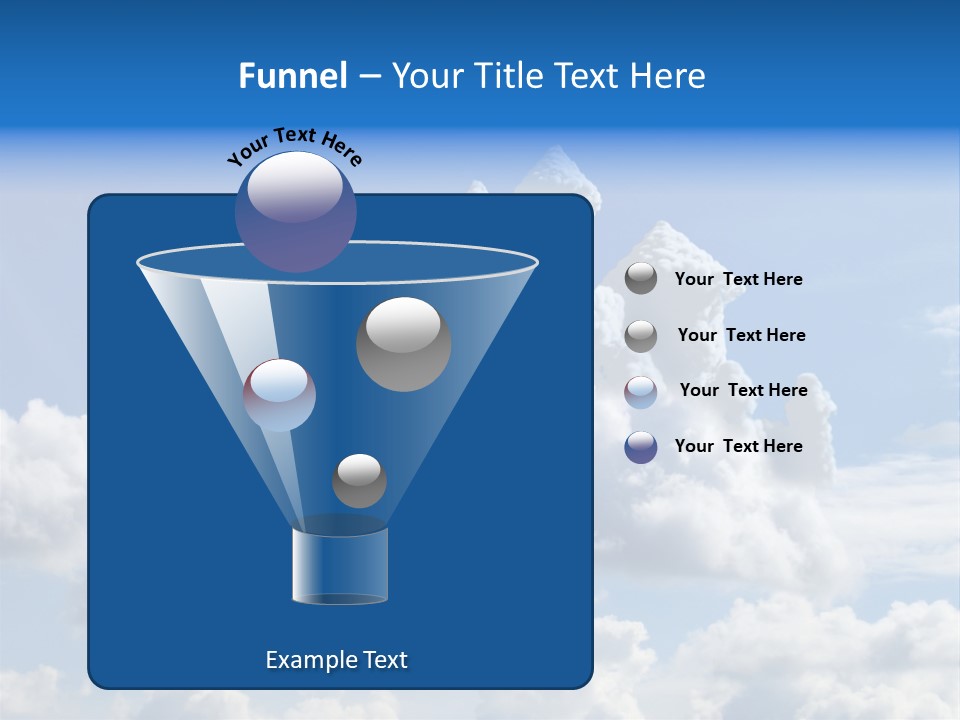 Funnel – Your Title Text Here

Your Text Here

Your Text Here

Your Text Here

Your Text Here

Your Text Here

Example Text